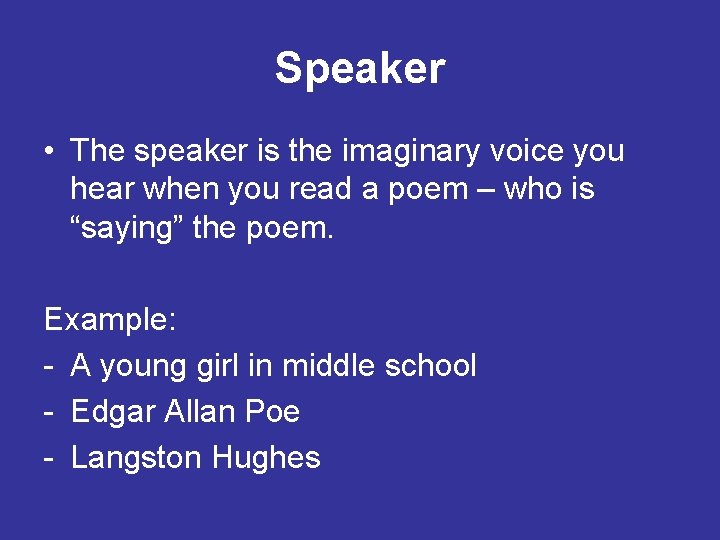 Speaker

• The speaker is the imaginary voice you hear when you read a poem – who is “saying” the poem.

Example:
- A young girl in middle school
- Edgar Allan Poe
- Langston Hughes